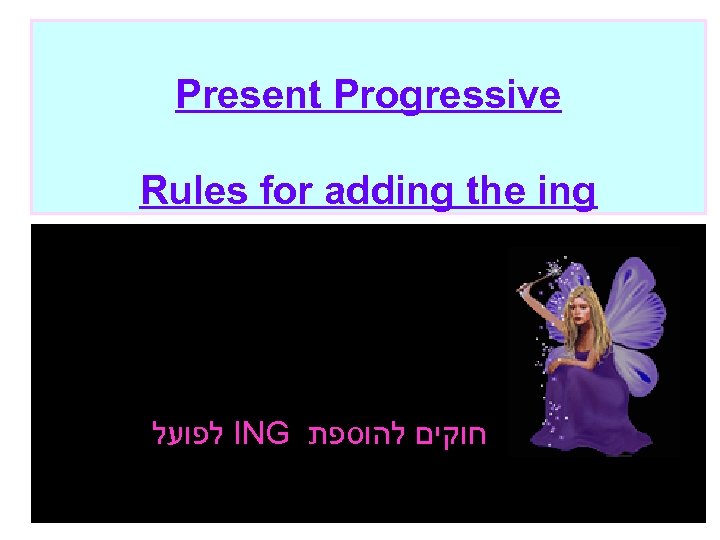 Present Progressive

Rules for adding the ing

חוקים להוספת ING לפועל